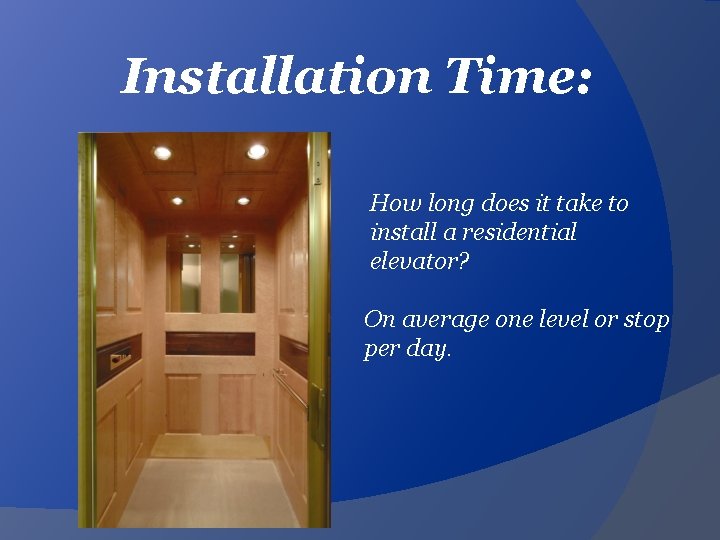 Installation Time:

How long does it take to install a residential elevator?

On average one level or stop per day.